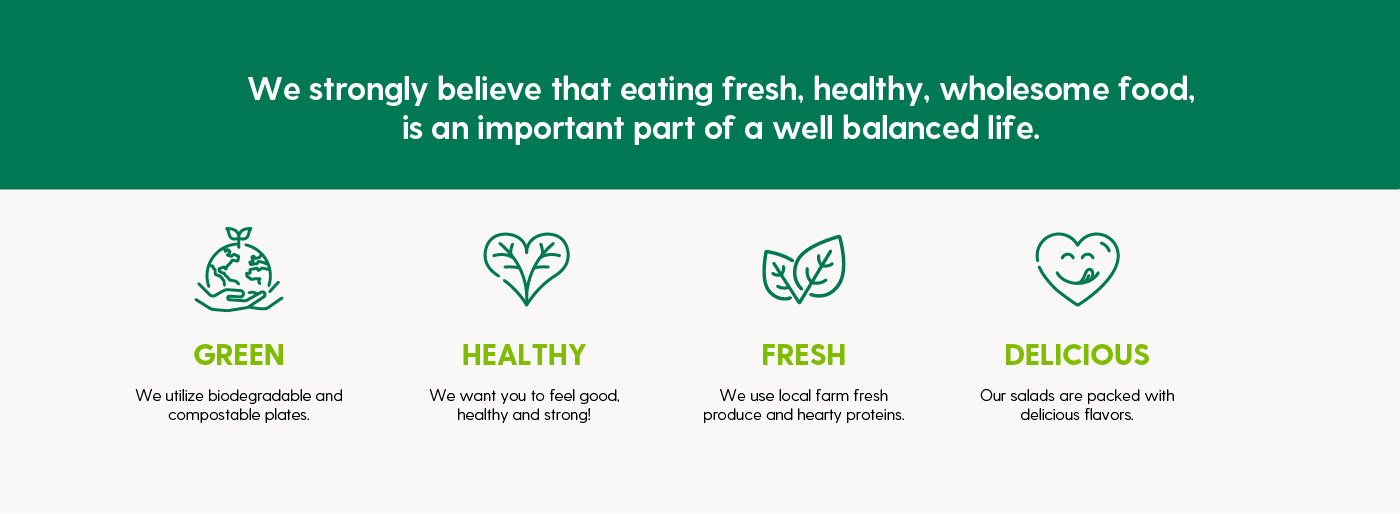 We strongly believe that eating fresh, healthy, wholesome food, is an important part of a well balanced life.

GREEN

We utilize biodegradable and compostable plates.

HEALTHY

We want you to feel good, healthy and strong!

FRESH

We use local farm fresh produce and hearty proteins.

DELICIOUS

Our salads are packed with delicious flavors.